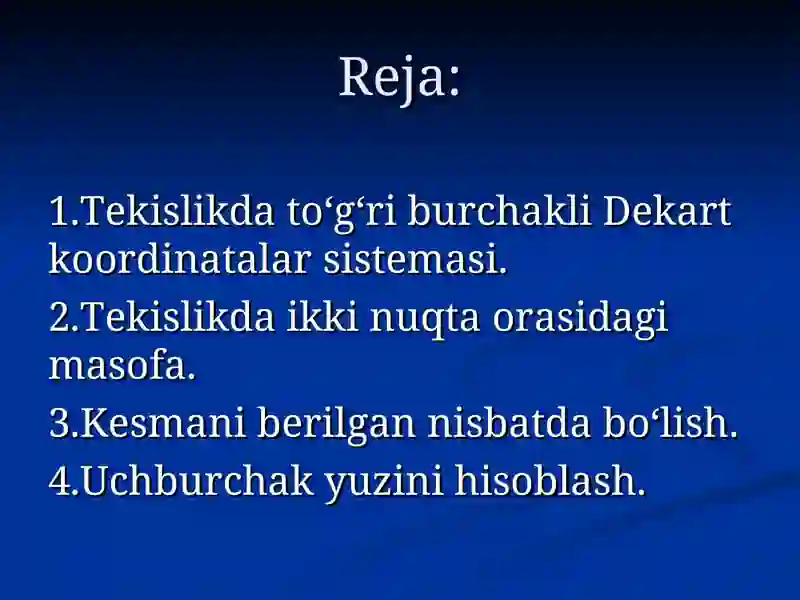 Reja:

1.Tekislikda to‘g‘ri burchakli Dekart koordinatalar sistemasi.

2.Tekislikda ikki nuqta orasidagi masofa.

3.Kesmani berilgan nisbatda bo‘lish.

4.Uchburchak yuzini hisoblash.